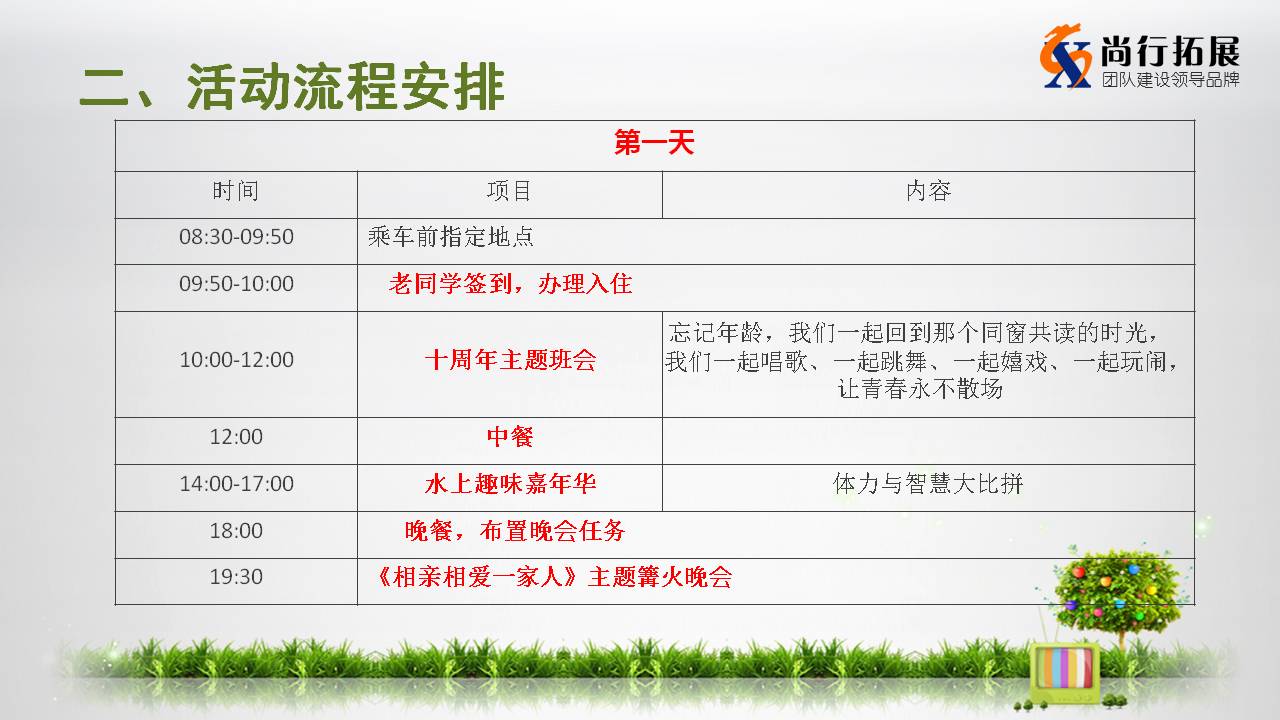 尚行拓展
团队建设领导品牌

二、活动流程安排

| 第一天 | | |
|---|---|---|
| 时间 | 项目 | 内容 |
| 08:30-09:50 | 乘车前指定地点 | |
| 09:50-10:00 | 老同学签到，办理入住 | |
| 10:00-12:00 | 十周年主题班会 | 忘记年龄，我们一起回到那个同窗共读的时光，我们一起唱歌、一起跳舞、一起嬉戏、一起玩闹，让青春永不散场 |
| 12:00 | 中餐 | |
| 14:00-17:00 | 水上趣味嘉年华 | 体力与智慧大比拼 |
| 18:00 | 晚餐，布置晚会任务 | |
| 19:30 | 《相亲相爱一家人》主题篝火晚会 | |